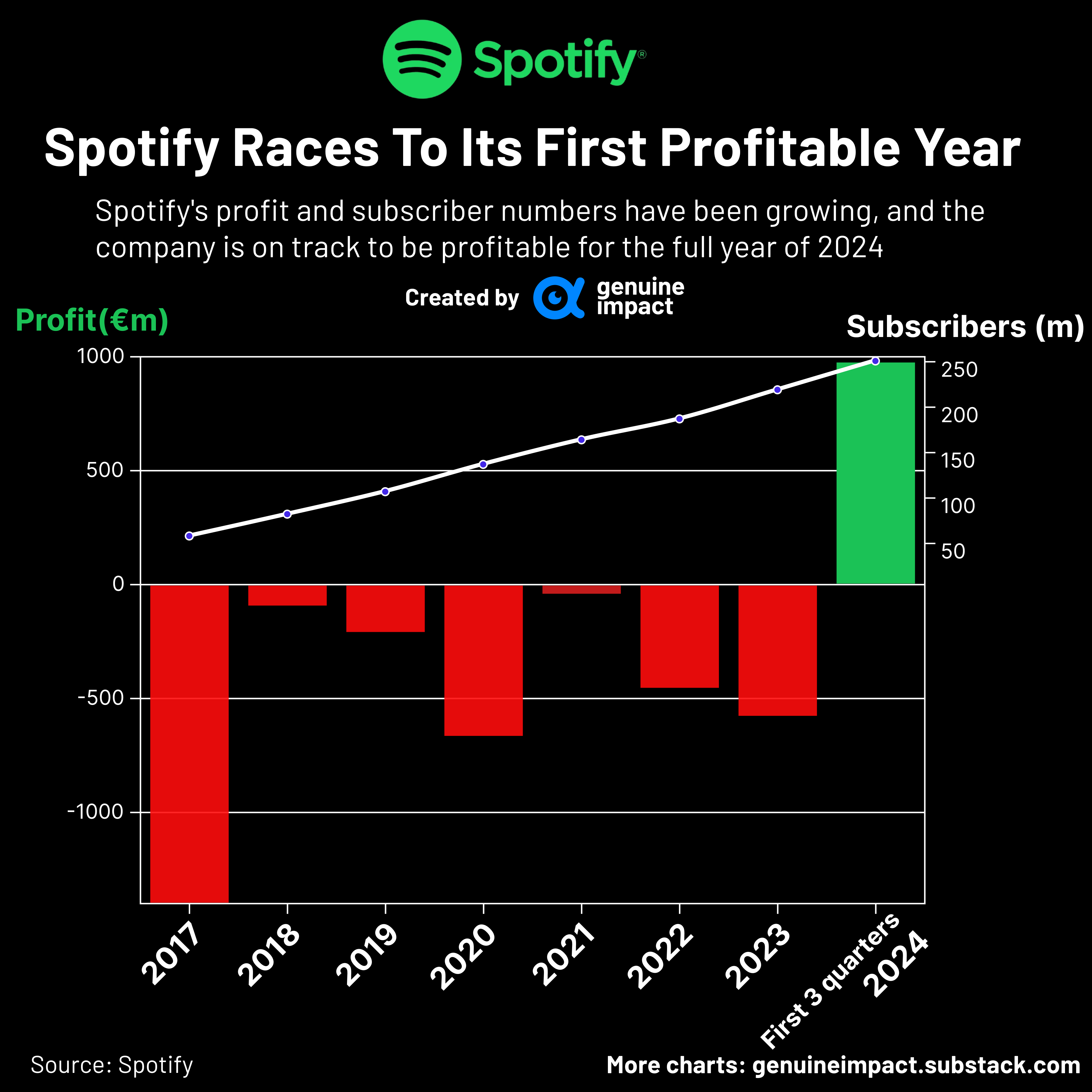 Spotify®

Spotify Races To Its First Profitable Year

Spotify's profit and subscriber numbers have been growing, and the company is on track to be profitable for the full year of 2024

Created by genuine impact

Profit(€m)

Subscribers (m)

1000
500
0
-500
-1000

250
200
150
100
50

2017
2018
2019
2020
2021
2022
2023
First 3 quarters 2024

Source: Spotify

More charts: genuineimpact.substack.com